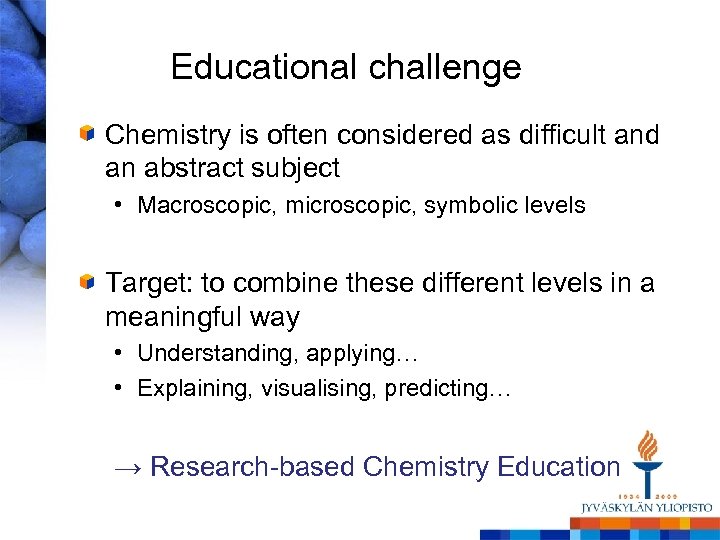 Educational challenge

Chemistry is often considered as difficult and an abstract subject

• Macroscopic, microscopic, symbolic levels

Target: to combine these different levels in a meaningful way

• Understanding, applying…
• Explaining, visualising, predicting…

→ Research-based Chemistry Education

1934 2009
JYVÄSKYLÄN YLIOPISTO